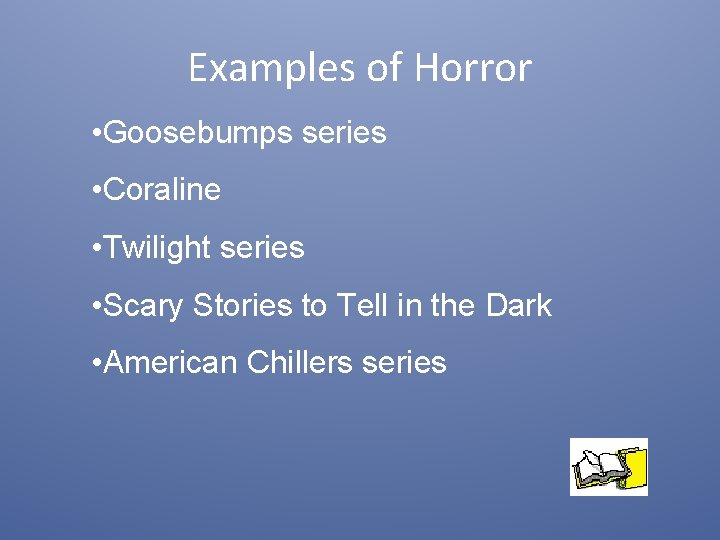 Examples of Horror

•Goosebumps series

•Coraline

•Twilight series

•Scary Stories to Tell in the Dark

•American Chillers series